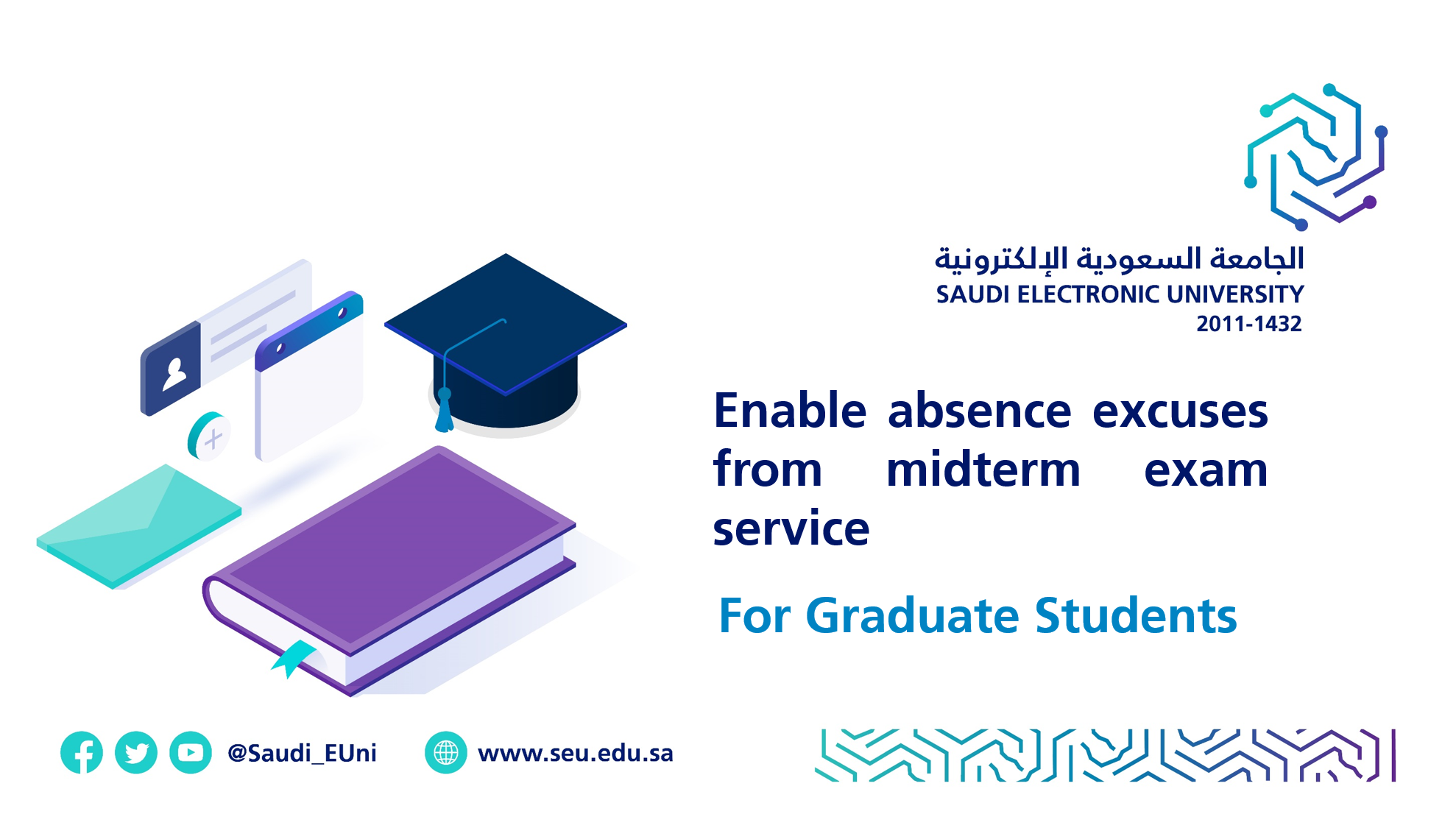 الجامعة السعودية الإلكترونية
SAUDI ELECTRONIC UNIVERSITY
2011-1432

Enable absence excuses from midterm exam service

For Graduate Students

@Saudi_EUni

www.seu.edu.sa